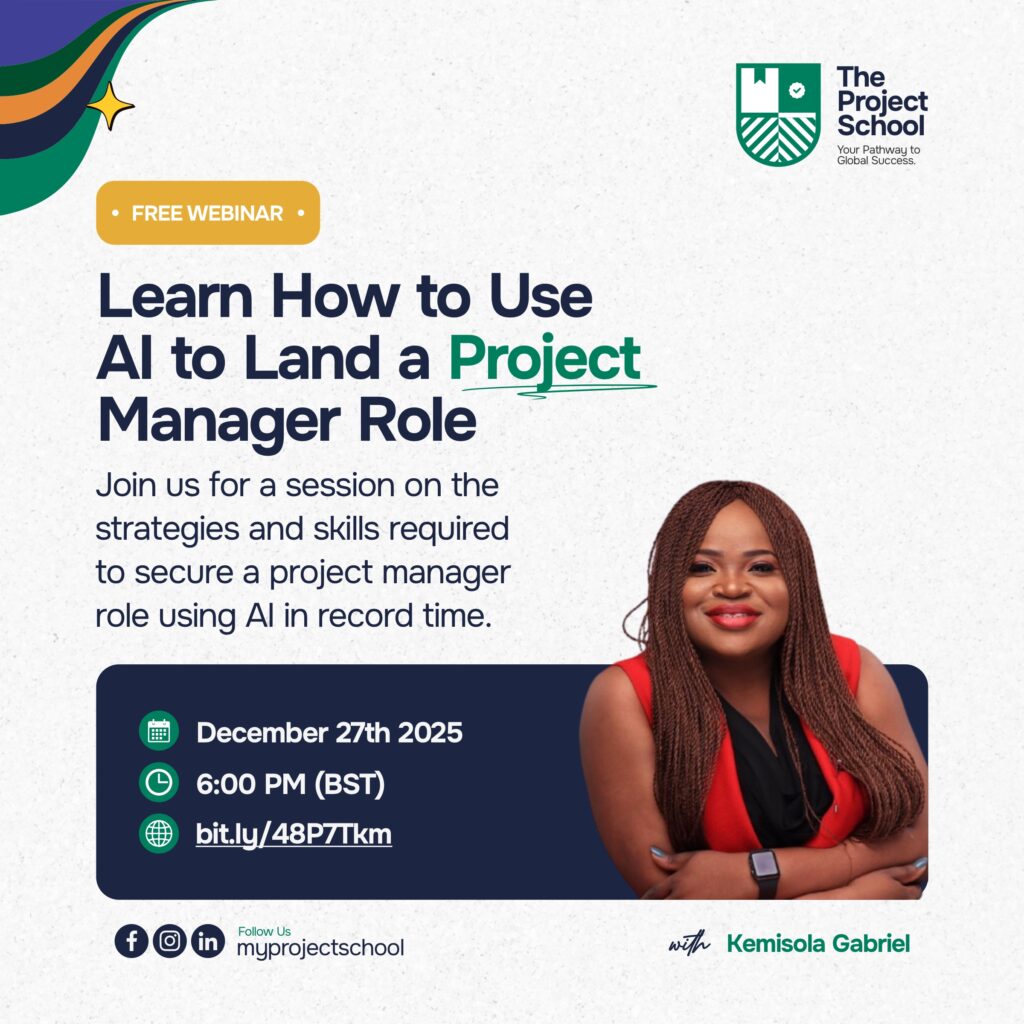 The Project School
Your Pathway to Global Success.

• FREE WEBINAR •

Learn How to Use AI to Land a Project Manager Role

Join us for a session on the strategies and skills required to secure a project manager role using AI in record time.

December 27th 2025
6:00 PM (BST)
bit.ly/48P7Tkm

Follow Us
myprojectschool

with Kemisola Gabriel